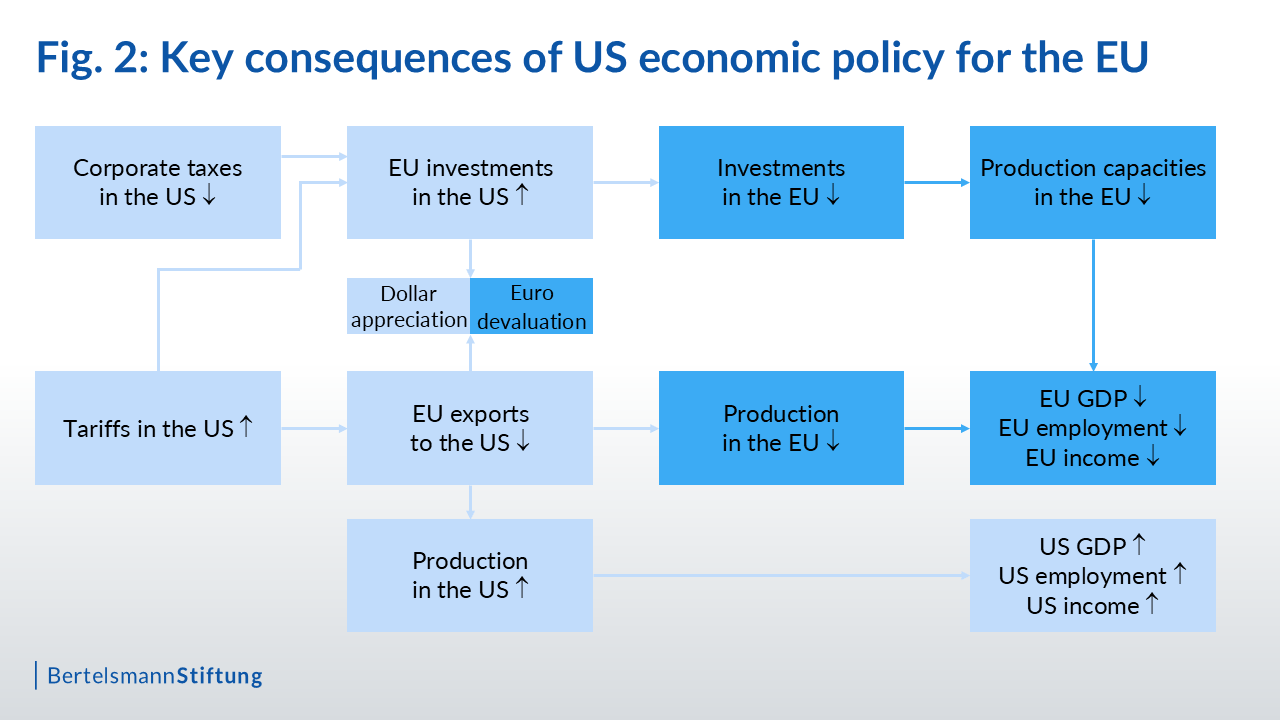 Fig. 2: Key consequences of US economic policy for the EU

Corporate taxes in the US ↓

EU investments in the US ↑

Investments in the EU ↓

Production capacities in the EU ↓

Dollar appreciation

Euro devaluation

Tariffs in the US ↑

EU exports to the US ↓

Production in the EU ↓

EU GDP ↓
EU employment ↓
EU income ↓

Production in the US ↑

US GDP ↑
US employment ↑
US income ↑

BertelsmannStiftung